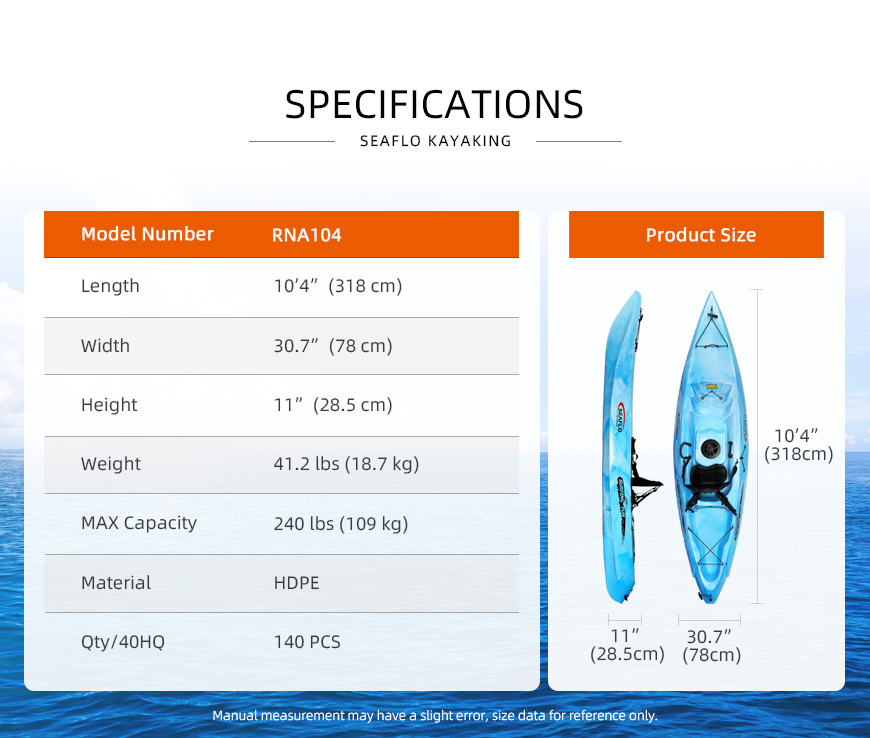 SPECIFICATIONS

SEAFLO KAYAKING

| Model Number | RNA104 |
|---|---|
| Length | 10’4” (318 cm) |
| Width | 30.7” (78 cm) |
| Height | 11” (28.5 cm) |
| Weight | 41.2 lbs (18.7 kg) |
| MAX Capacity | 240 lbs (109 kg) |
| Material | HDPE |
| Qty/40HQ | 140 PCS |

Product Size

SEAFLO

10’4” (318cm)

11” (28.5cm)

30.7” (78cm)

Manual measurement may have a slight error, size data for reference only.